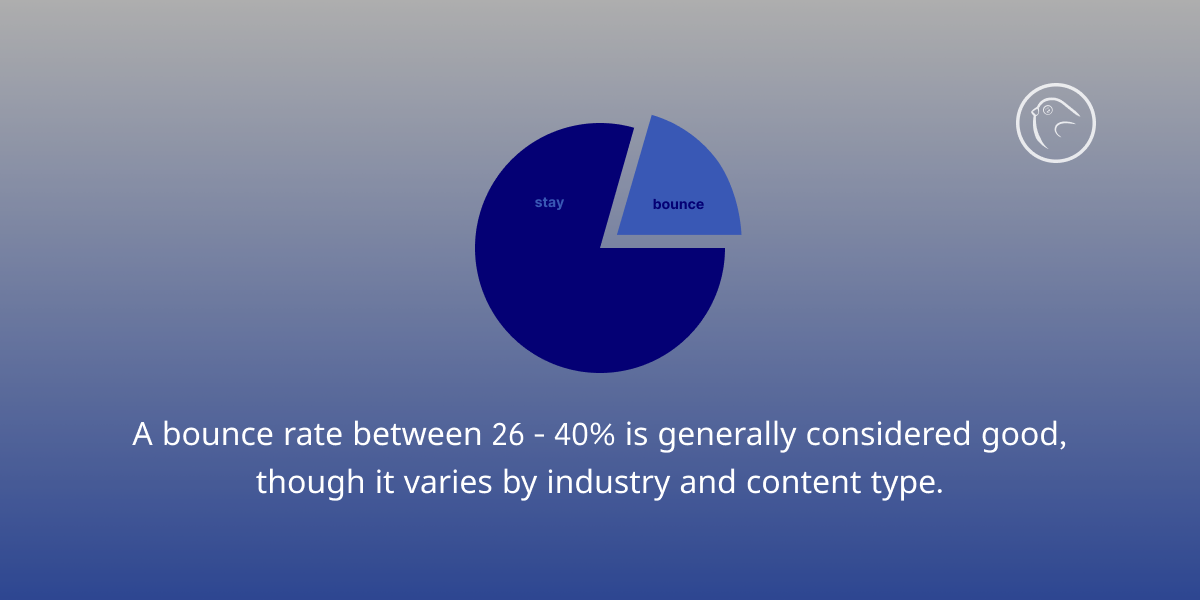 stay

bounce

A bounce rate between 26 - 40% is generally considered good, though it varies by industry and content type.